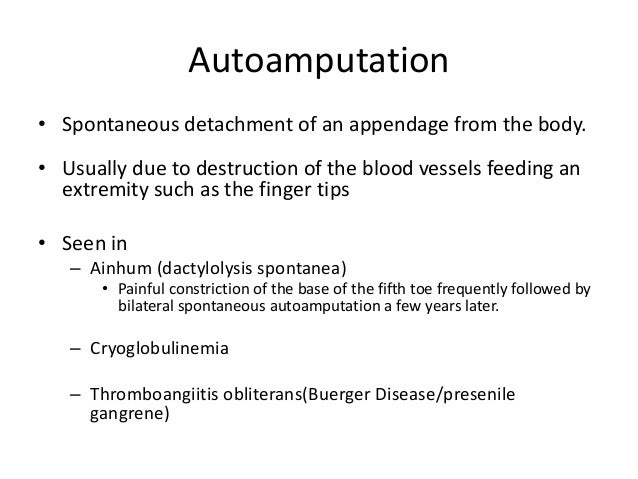 Autoamputation

• Spontaneous detachment of an appendage from the body.

• Usually due to destruction of the blood vessels feeding an extremity such as the finger tips

• Seen in
– Ainhum (dactylolysis spontanea)
• Painful constriction of the base of the fifth toe frequently followed by bilateral spontaneous autoamputation a few years later.

– Cryoglobulinemia

– Thromboangiitis obliterans(Buerger Disease/presenile gangrene)